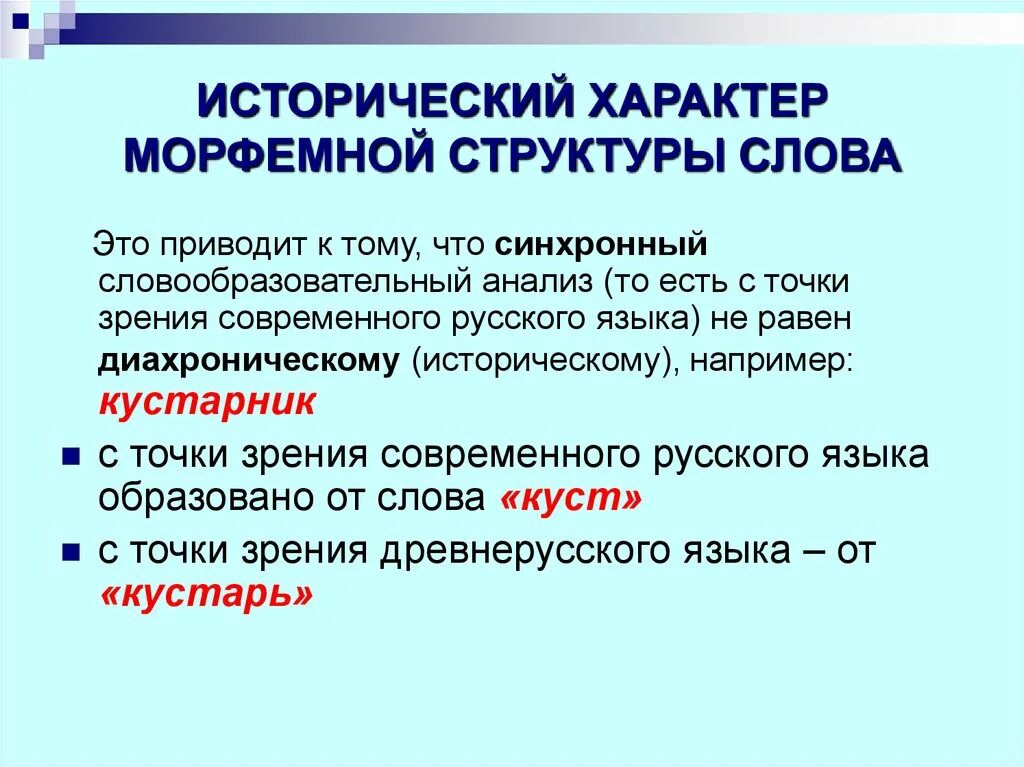 ИСТОРИЧЕСКИЙ ХАРАКТЕР МОРФЕМНОЙ СТРУКТУРЫ СЛОВА

Это приводит к тому, что синхронный словообразовательный анализ (то есть с точки зрения современного русского языка) не равен диахроническому (историческому), например: кустарник

с точки зрения современного русского языка образовано от слова «куст»

с точки зрения древнерусского языка – от «кустарь»